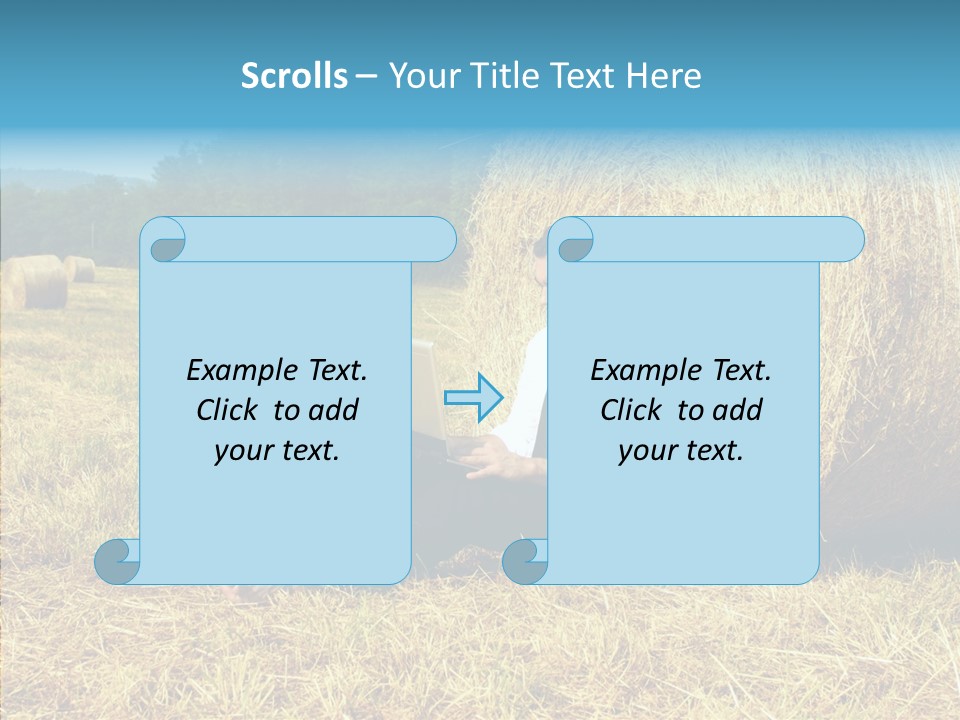 Scrolls – Your Title Text Here

Example Text. Click to add your text.

Example Text. Click to add your text.